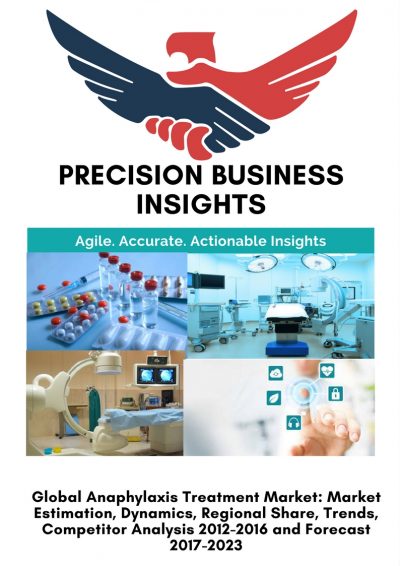 PRECISION BUSINESS INSIGHTS

Agile. Accurate. Actionable Insights

Global Anaphylaxis Treatment Market: Market Estimation, Dynamics, Regional Share, Trends, Competitor Analysis 2012-2016 and Forecast 2017-2023